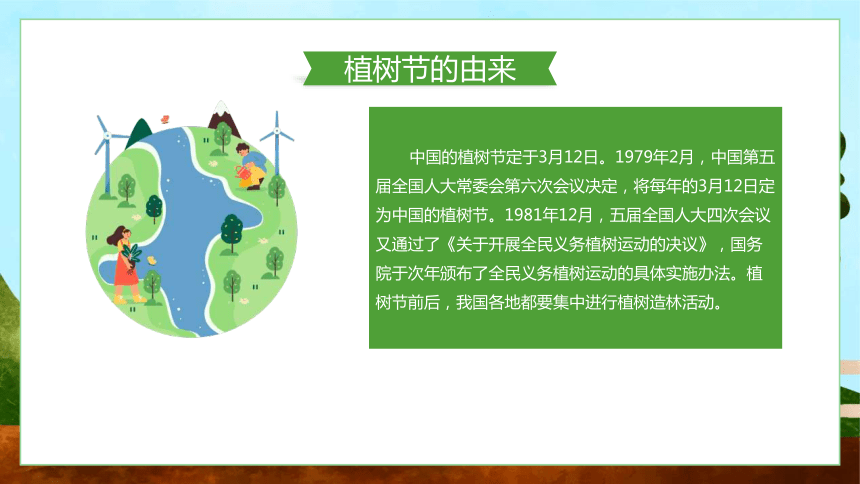 植树节的由来

中国的植树节定于3月12日。1979年2月，中国第五届全国人大常委会第六次会议决定，将每年的3月12日定为中国的植树节。1981年12月，五届全国人大四次会议又通过了《关于开展全民义务植树运动的决议》，国务院于次年颁布了全民义务植树运动的具体实施办法。植树节前后，我国各地都要集中进行植树造林活动。